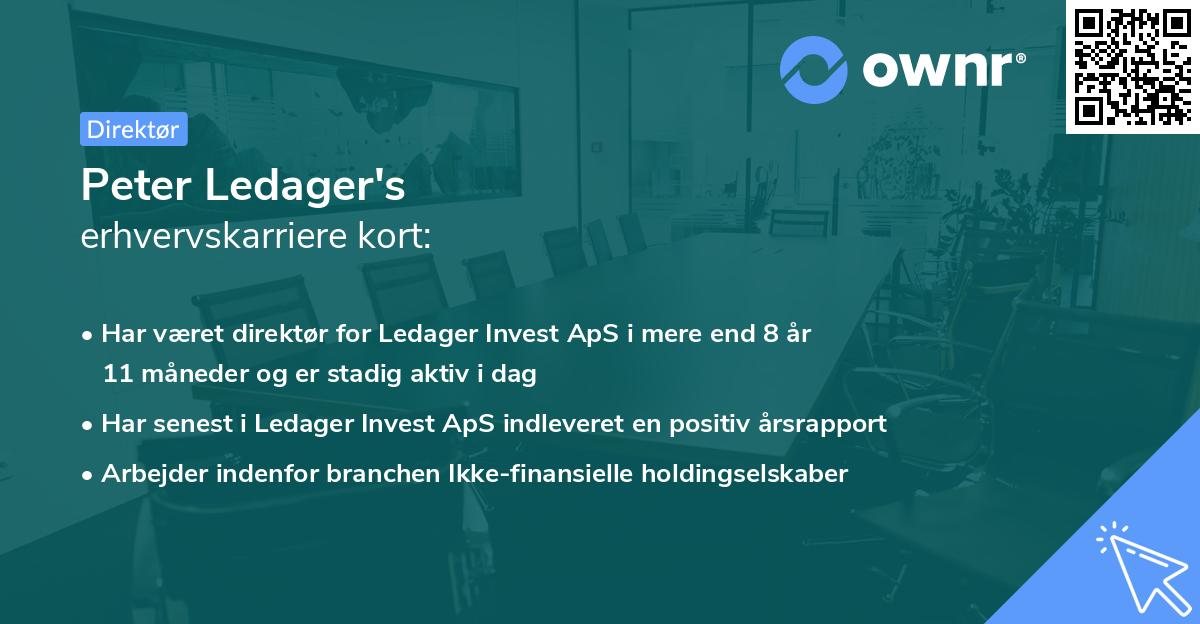 ownr®

Direktør

Peter Ledager's
erhvervskarriere kort:

• Har været direktør for Ledager Invest ApS i mere end 8 år 11 måneder og er stadig aktiv i dag

• Har senest i Ledager Invest ApS indleveret en positiv årsrapport

• Arbejder indenfor branchen Ikke-finansielle holdingselskaber